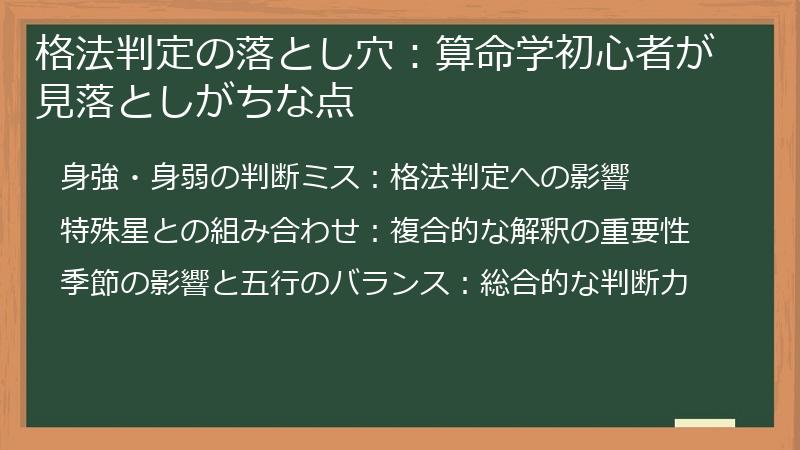 格法判定の落とし穴：算命学初心者が見落としがちな点

身強・身弱の判断ミス：格法判定への影響

特殊星との組み合わせ：複合的な解釈の重要性

季節の影響と五行のバランス：総合的な判断力